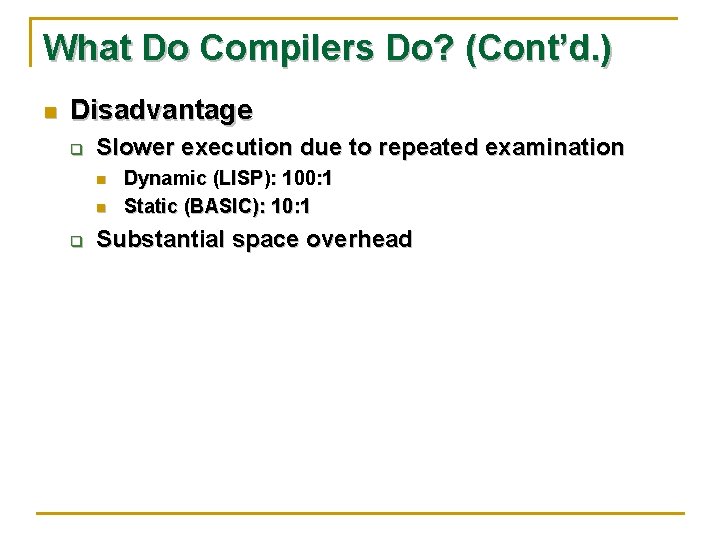 What Do Compilers Do? (Cont'd.)

Disadvantage

Slower execution due to repeated examination

Dynamic (LISP): 100:1

Static (BASIC): 10:1

Substantial space overhead